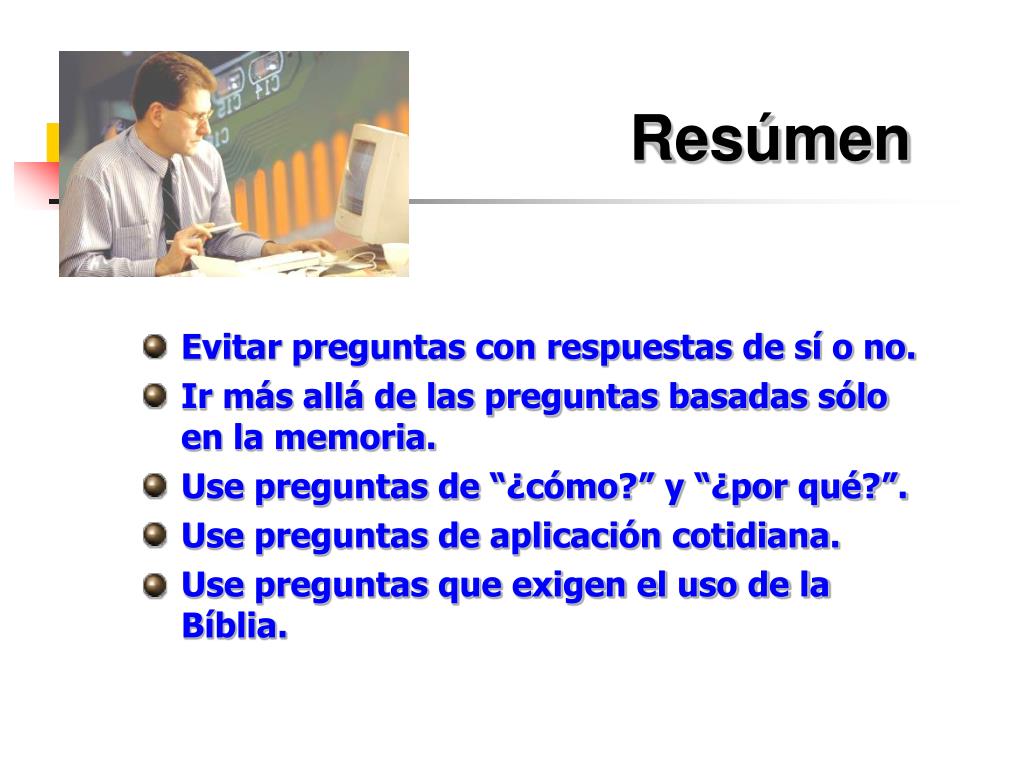 Resúmen

Evitar preguntas con respuestas de sí o no.
Ir más allá de las preguntas basadas sólo en la memoria.
Use preguntas de “¿cómo?” y “¿por qué?”.
Use preguntas de aplicación cotidiana.
Use preguntas que exigen el uso de la Bíblia.